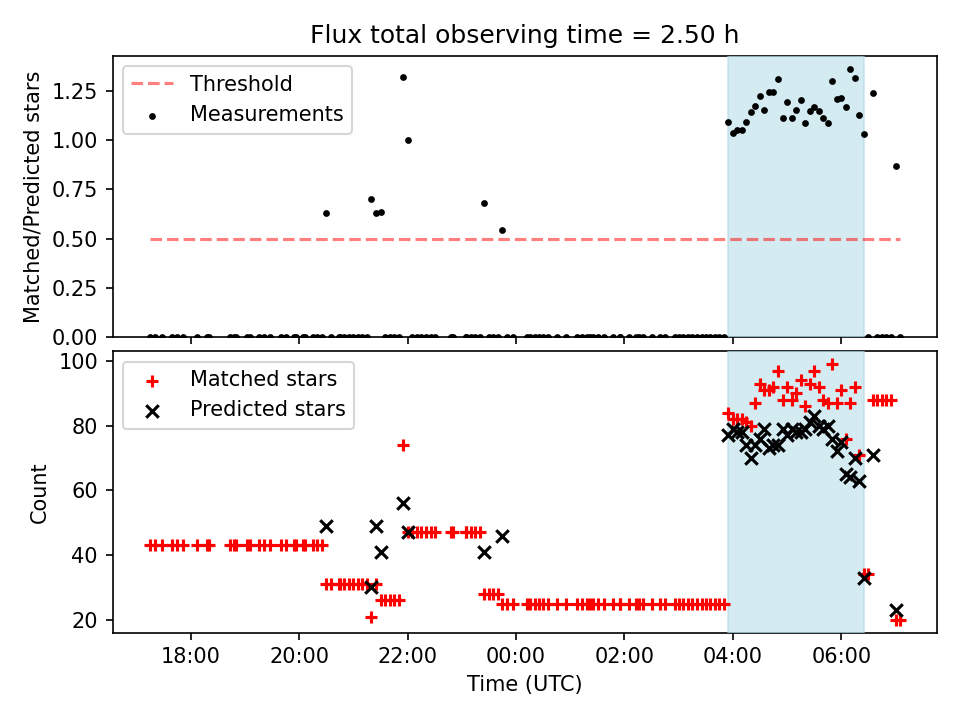 Flux total observing time = 2.50 h

Threshold
Measurements

Matched/Predicted stars

1.25
1.00
0.75
0.50
0.25
0.00

Matched stars
Predicted stars

Count

100
80
60
40
20

18:00 20:00 22:00 00:00 02:00 04:00 06:00

Time (UTC)